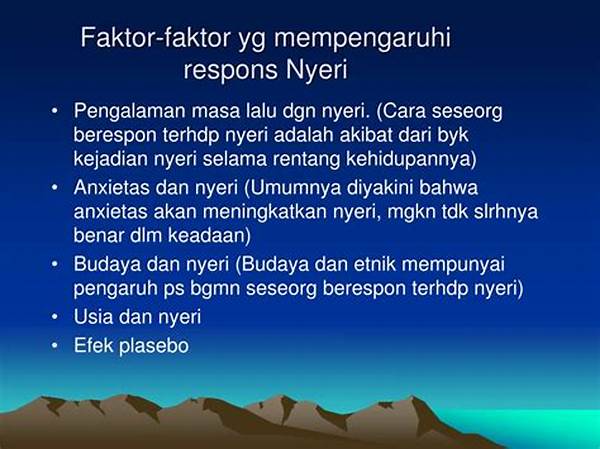 Faktor-faktor yg mempengaruhi respons Nyeri

• Pengalaman masa lalu dgn nyeri. (Cara seseorg berespon terhdp nyeri adalah akibat dari byk kejadian nyeri selama rentang kehidupannya)
• Anxietas dan nyeri (Umumnya diyakini bahwa anxietas akan meningkatkan nyeri, mgkn tdk slrhnya benar dlm keadaan)
• Budaya dan nyeri (Budaya dan etnik mempunyai pengaruh ps bgmn seseorg berespon terhdp nyeri)
• Usia dan nyeri
• Efek plasebo